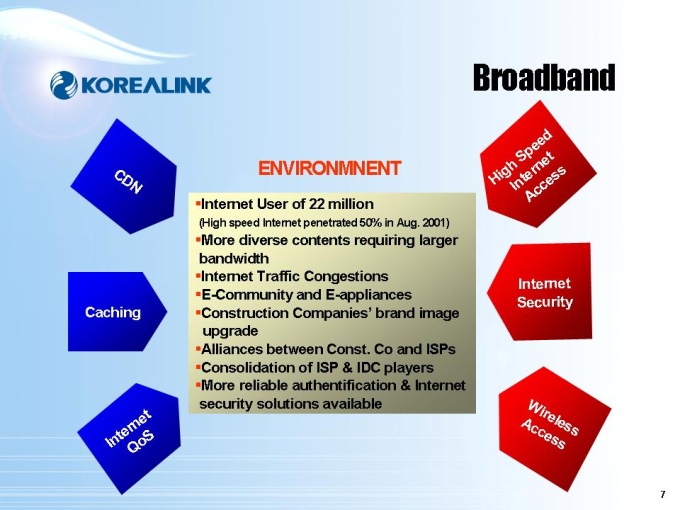 KOREALINK

Broadband

CDN

Caching

Internet QoS

ENVIRONMNENT

▪Internet User of 22 million
(High speed Internet penetrated 50% in Aug. 2001)
▪More diverse contents requiring larger bandwidth
▪Internet Traffic Congestions
▪E-Community and E-appliances
▪Construction Companies' brand image upgrade
▪Alliances between Const. Co and ISPs
▪Consolidation of ISP & IDC players
▪More reliable authentification & Internet security solutions available

High Speed Internet Access

Internet Security

Wireless Access

7